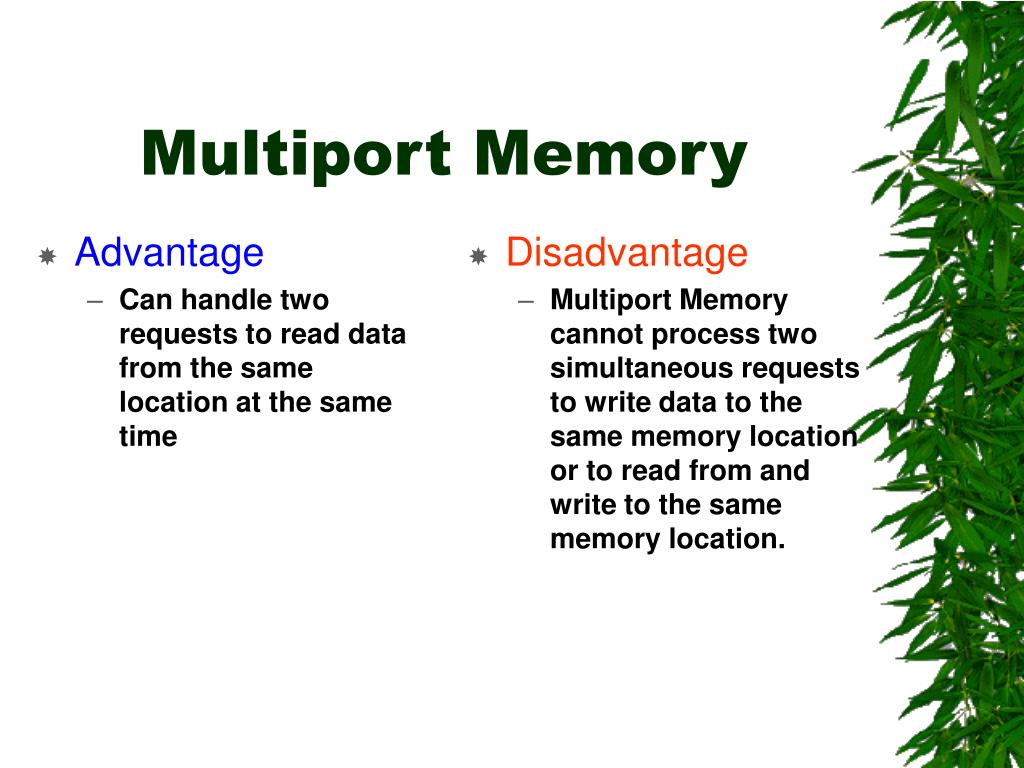 Multiport Memory

Advantage
– Can handle two requests to read data from the same location at the same time

Disadvantage
– Multiport Memory cannot process two simultaneous requests to write data to the same memory location or to read from and write to the same memory location.